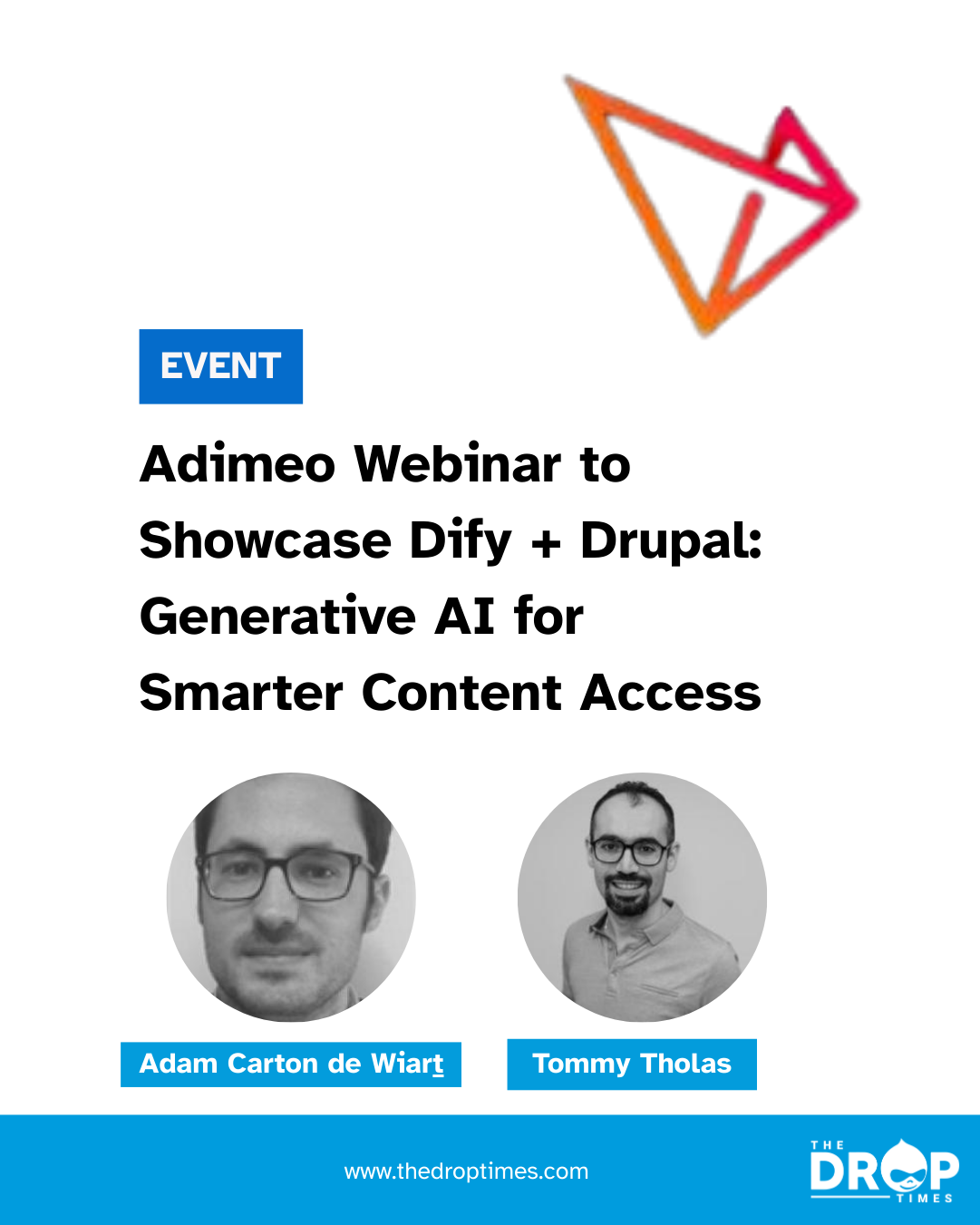 EVENT

Adimeo Webinar to Showcase Dify + Drupal: Generative AI for Smarter Content Access

Adam Carton de Wiart

Tommy Tholas

www.thedroptimes.com

THE DROP TIMES